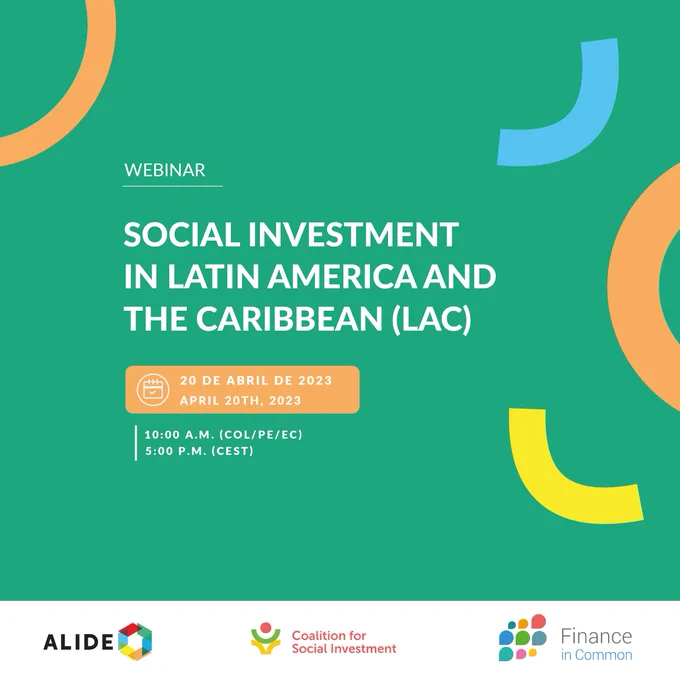 WEBINAR

SOCIAL INVESTMENT IN LATIN AMERICA AND THE CARIBBEAN (LAC)

20 DE ABRIL DE 2023
APRIL 20TH, 2023

10:00 A.M. (COL/PE/EC)
5:00 P.M. (CEST)

ALIDE

Coalition for Social Investment

Finance in Common